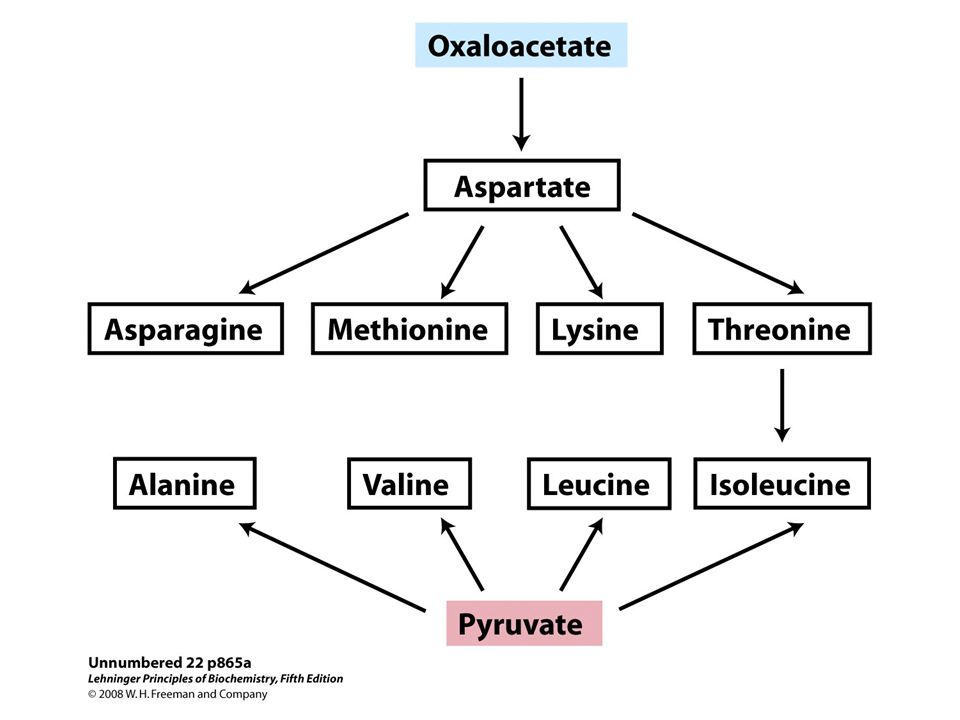 Oxaloacetate

Aspartate

Asparagine

Methionine

Lysine

Threonine

Alanine

Valine

Leucine

Isoleucine

Pyruvate

Unnumbered 22 p865a
Lehninger Principles of Biochemistry, Fifth Edition
© 2008 W. H. Freeman and Company